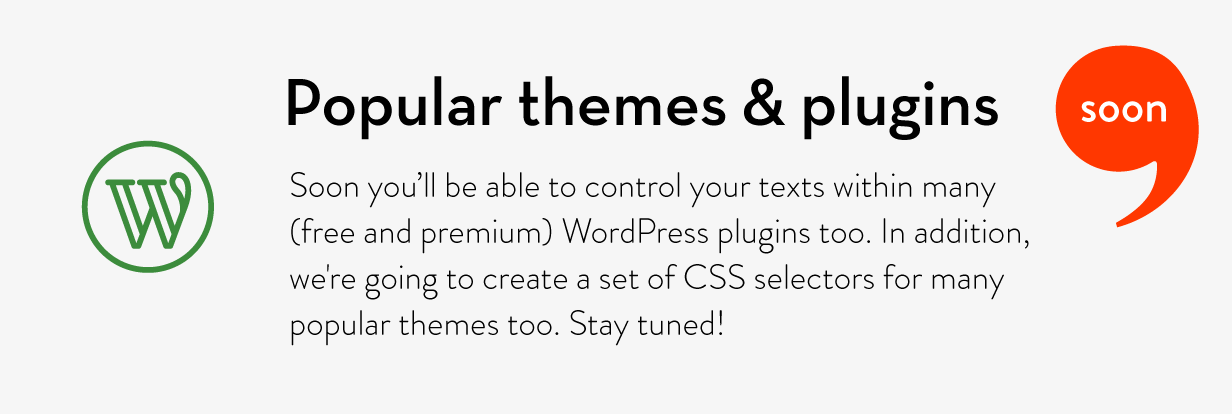 Popular themes & plugins

soon

Soon you'll be able to control your texts within many (free and premium) WordPress plugins too. In addition, we're going to create a set of CSS selectors for many popular themes too. Stay tuned!